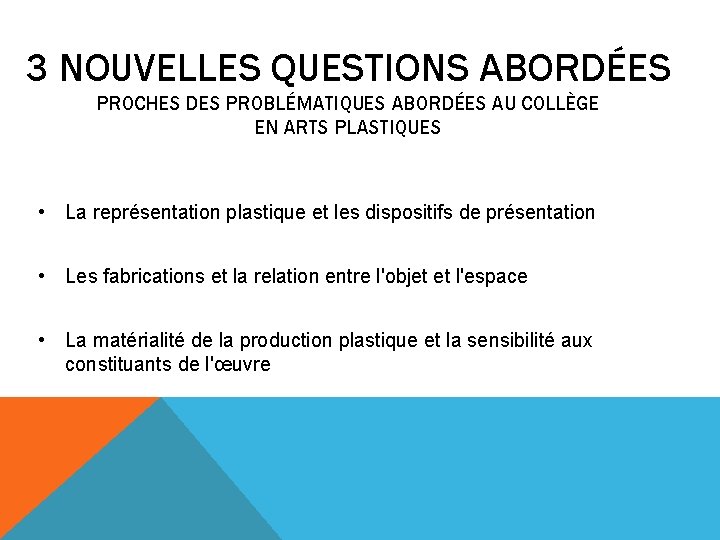 3 NOUVELLES QUESTIONS ABORDÉES
PROCHES DES PROBLÉMATIQUES ABORDÉES AU COLLÈGE EN ARTS PLASTIQUES

• La représentation plastique et les dispositifs de présentation

• Les fabrications et la relation entre l'objet et l'espace

• La matérialité de la production plastique et la sensibilité aux constituants de l'œuvre